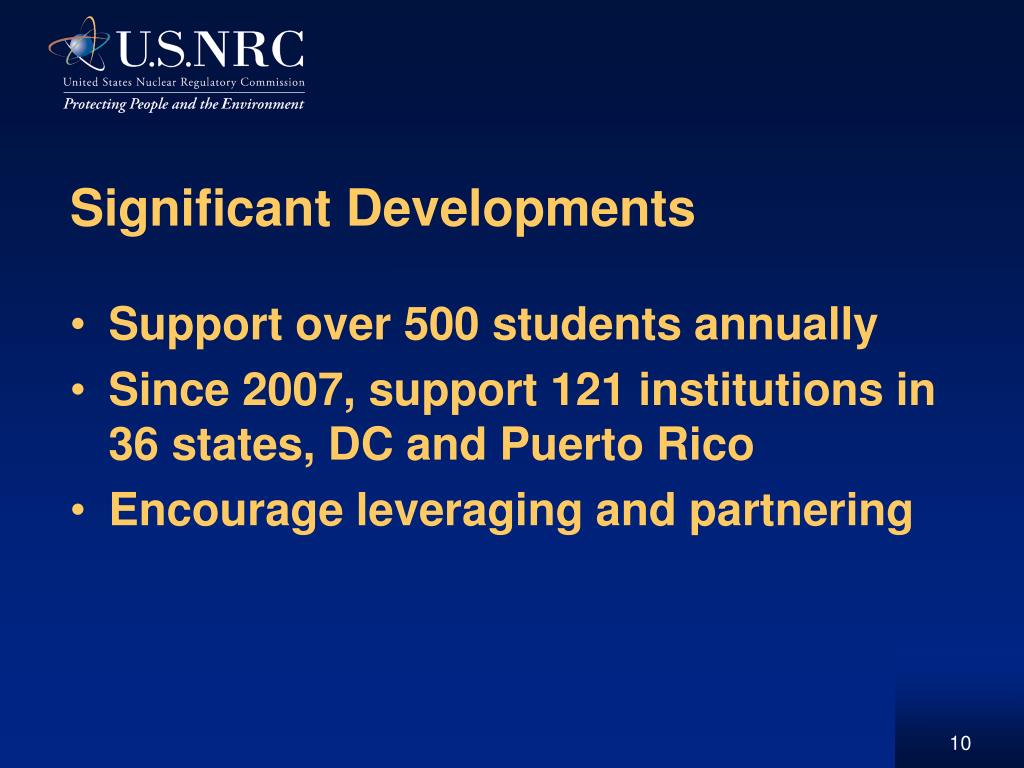 U.S.NRC
United States Nuclear Regulatory Commission
Protecting People and the Environment

Significant Developments

• Support over 500 students annually
• Since 2007, support 121 institutions in 36 states, DC and Puerto Rico
• Encourage leveraging and partnering

10